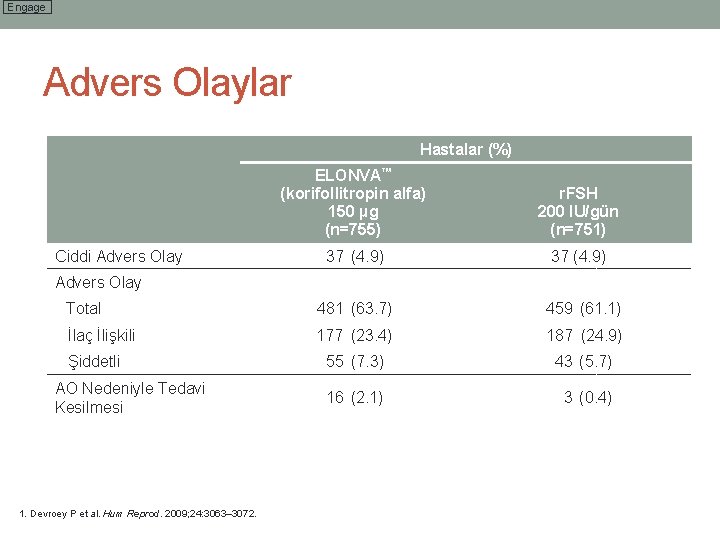 Engage

Advers Olaylar

| | Hastalar (%) | |
|---|---|---|
| | ELONVA™ (korifollitropin alfa) 150 µg (n=755) | rFSH 200 IU/gün (n=751) |
| Ciddi Advers Olay | 37 (4.9) | 37 (4.9) |
| Advers Olay | | |
| Total | 481 (63.7) | 459 (61.1) |
| İlaç İlişkili | 177 (23.4) | 187 (24.9) |
| Şiddetli | 55 (7.3) | 43 (5.7) |
| AO Nedeniyle Tedavi Kesilmesi | 16 (2.1) | 3 (0.4) |

1. Devroey P et al. Hum Reprod. 2009;24:3063–3072.